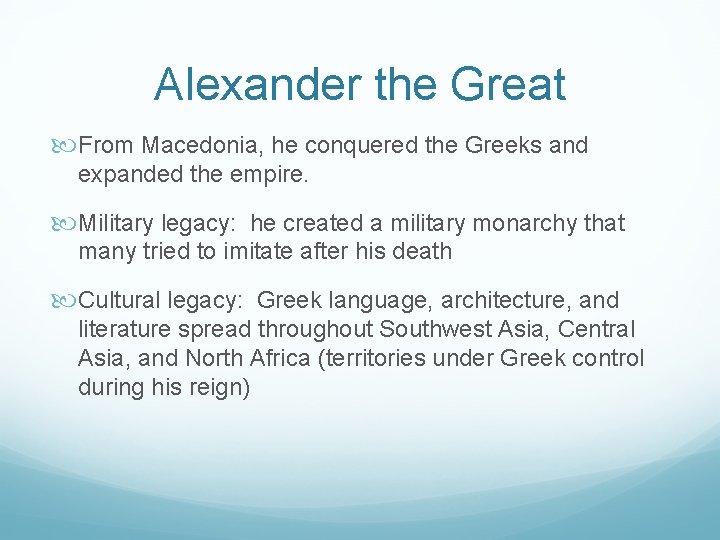 Alexander the Great

From Macedonia, he conquered the Greeks and expanded the empire.

Military legacy:  he created a military monarchy that many tried to imitate after his death

Cultural legacy:  Greek language, architecture, and literature spread throughout Southwest Asia, Central Asia, and North Africa (territories under Greek control during his reign)